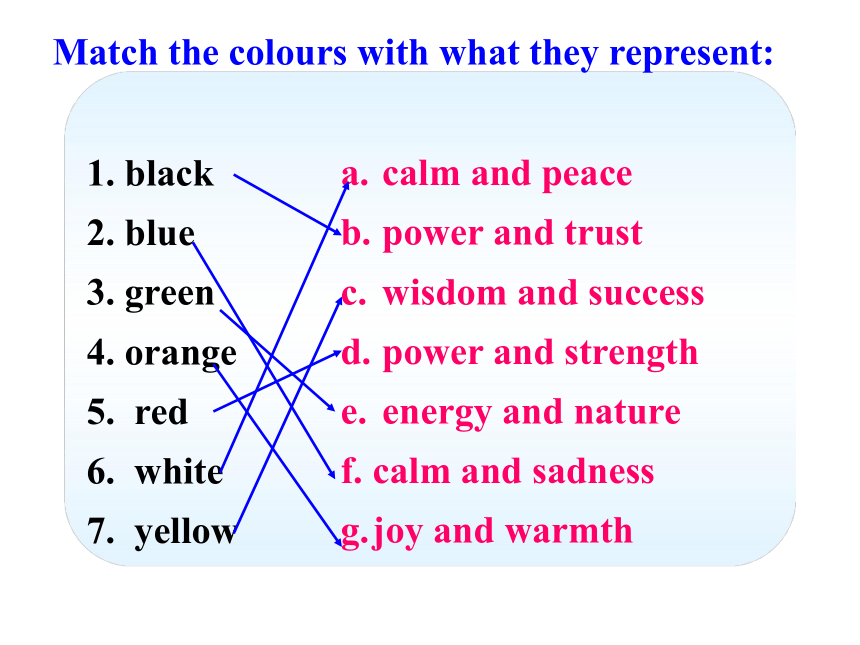 Match the colours with what they represent:

1. black
2. blue
3. green
4. orange
5. red
6. white
7. yellow

a. calm and peace
b. power and trust
c. wisdom and success
d. power and strength
e. energy and nature
f. calm and sadness
g. joy and warmth